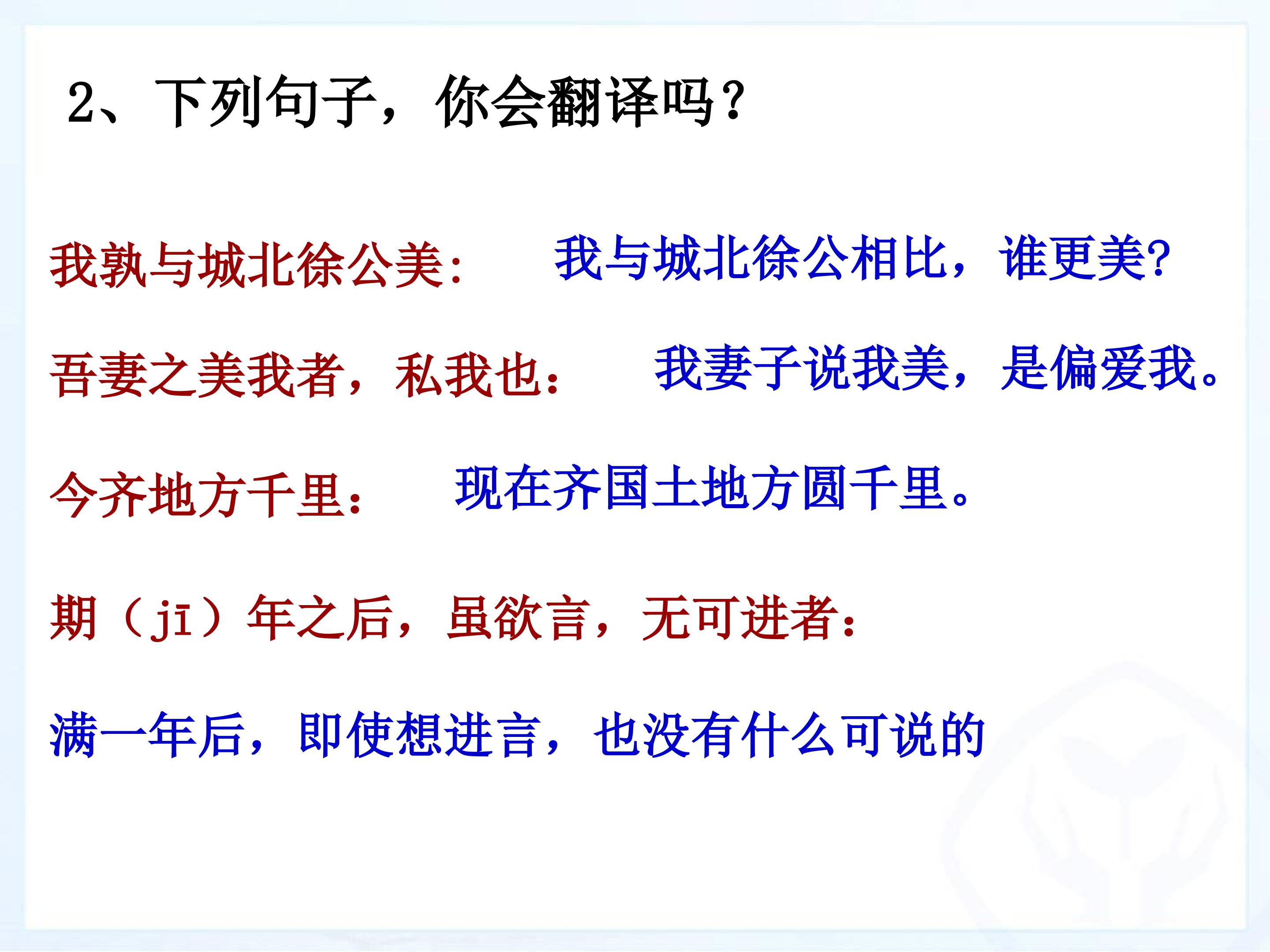 2、下列句子，你会翻译吗？

我孰与城北徐公美：  我与城北徐公相比，谁更美?

吾妻之美我者，私我也：  我妻子说我美，是偏爱我。

今齐地方千里：  现在齐国土地方圆千里。

期（jī）年之后，虽欲言，无可进者：

满一年后，即使想进言，也没有什么可说的